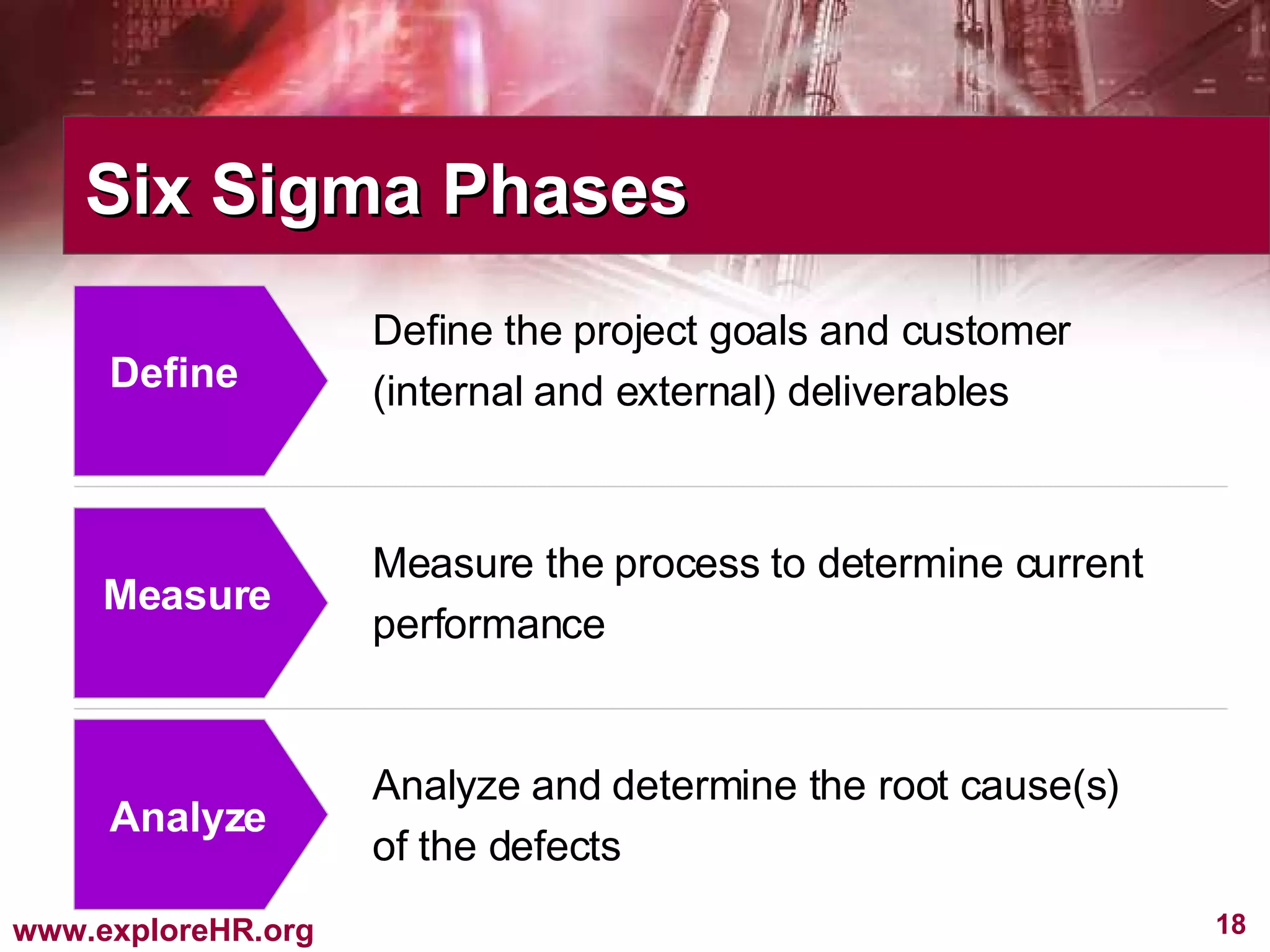 Six Sigma Phases

Define

Define the project goals and customer (internal and external) deliverables

Measure

Measure the process to determine current performance

Analyze

Analyze and determine the root cause(s) of the defects

www.exploreHR.org

18